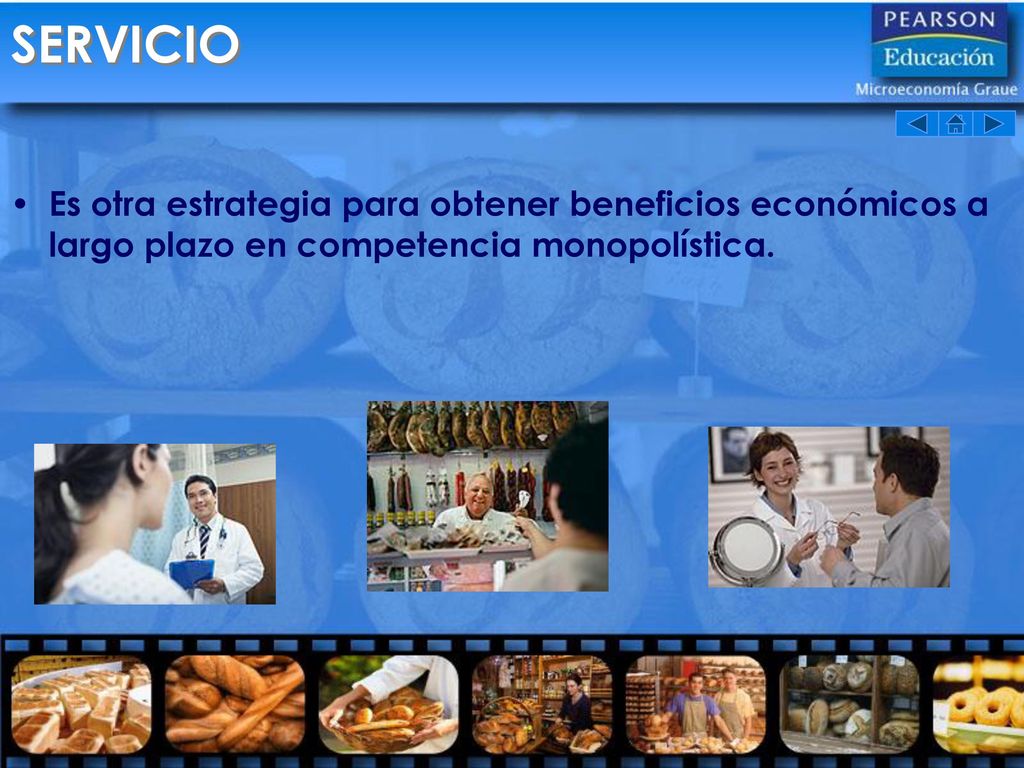 SERVICIO

PEARSON
Educación
Microeconomía Graue

• Es otra estrategia para obtener beneficios económicos a largo plazo en competencia monopolística.